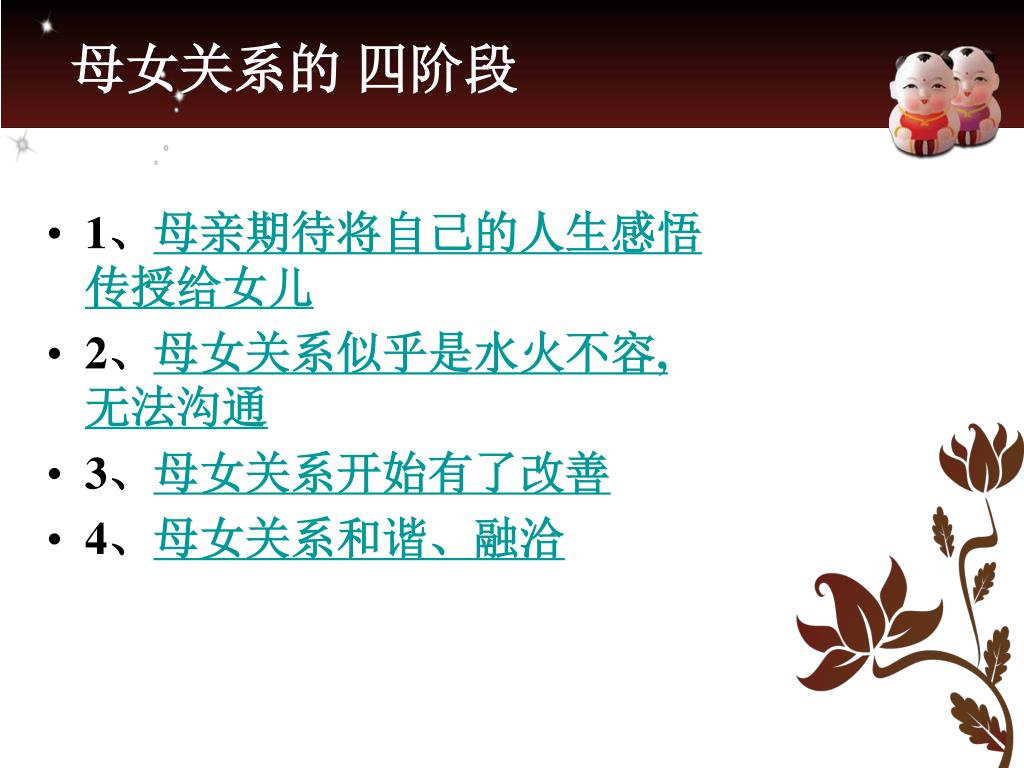 母女关系的 四阶段

• 1、母亲期待将自己的人生感悟传授给女儿
• 2、母女关系似乎是水火不容,无法沟通
• 3、母女关系开始有了改善
• 4、母女关系和谐、融洽